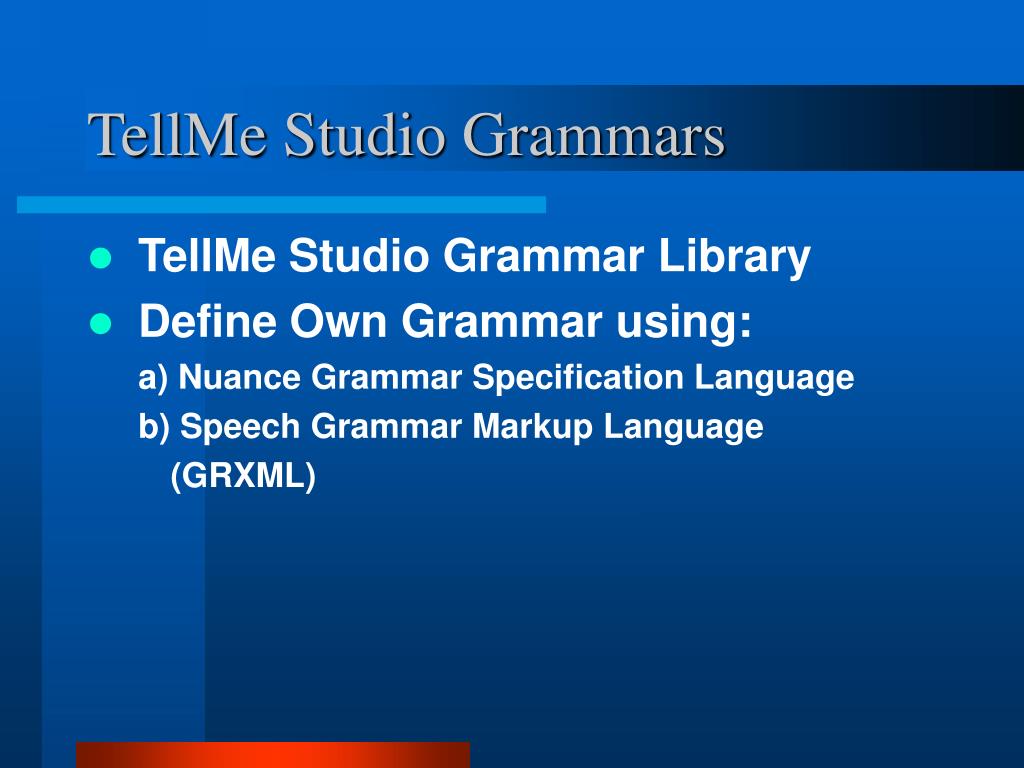 TellMe Studio Grammars

- TellMe Studio Grammar Library
- Define Own Grammar using:

a) Nuance Grammar Specification Language

b) Speech Grammar Markup Language (GRXML)